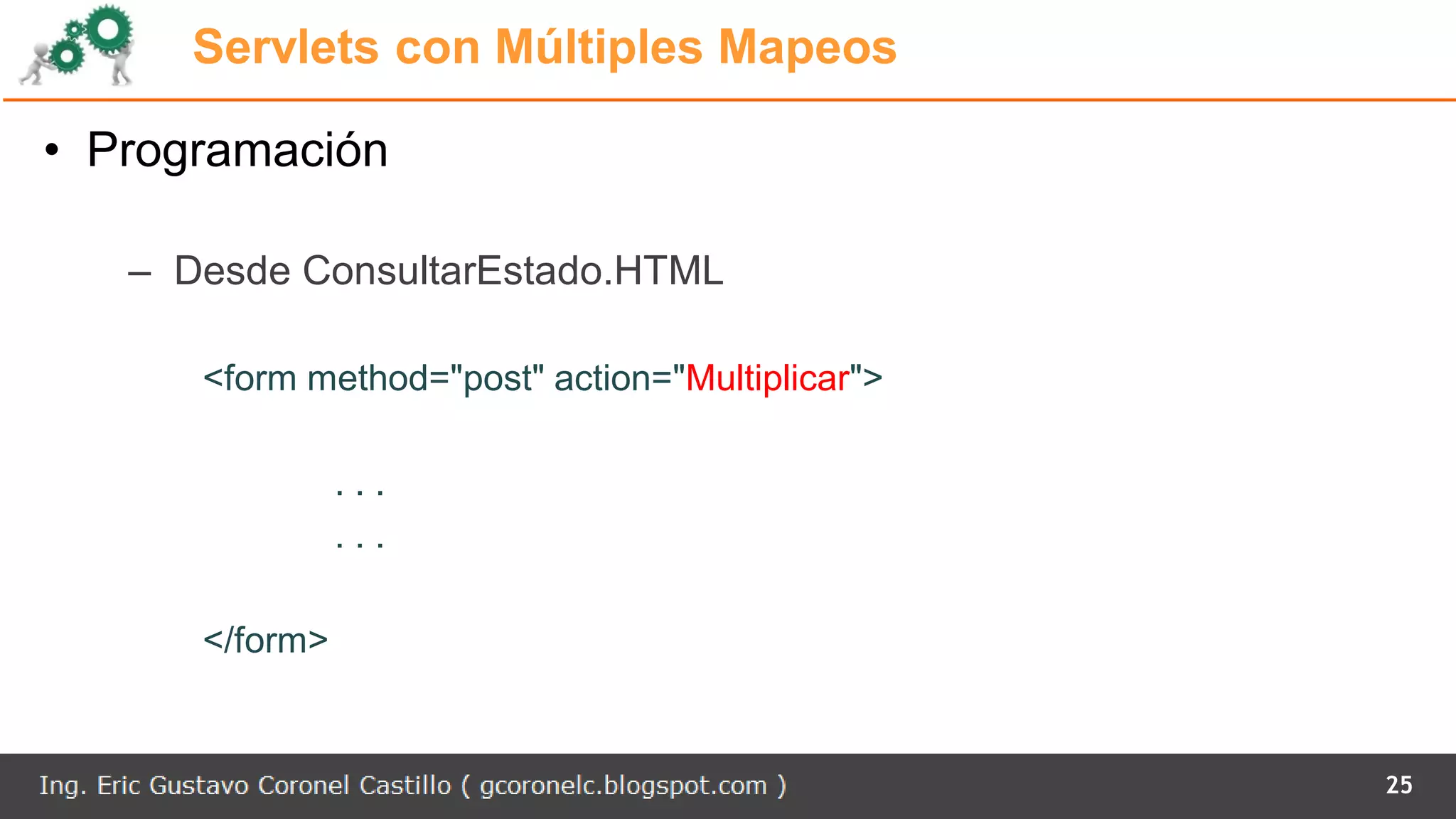 Servlets con Múltiples Mapeos

• Programación

– Desde ConsultarEstado.HTML

<form method="post" action="Multiplicar">

. . .

. . .

</form>

Ing. Eric Gustavo Coronel Castillo ( gcoronelc.blogspot.com )

25